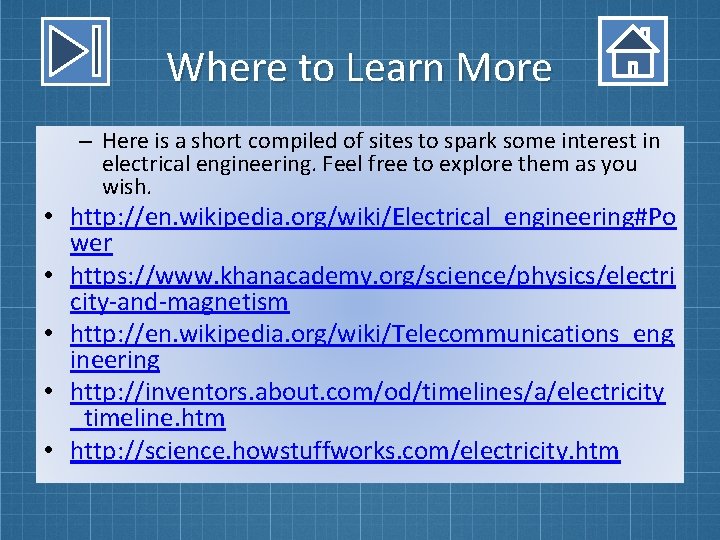 Where to Learn More

– Here is a short compiled of sites to spark some interest in electrical engineering. Feel free to explore them as you wish.

• http://en.wikipedia.org/wiki/Electrical_engineering#Power
• https://www.khanacademy.org/science/physics/electricity-and-magnetism
• http://en.wikipedia.org/wiki/Telecommunications_engineering
• http://inventors.about.com/od/timelines/a/electricity_timeline.htm
• http://science.howstuffworks.com/electricity.htm